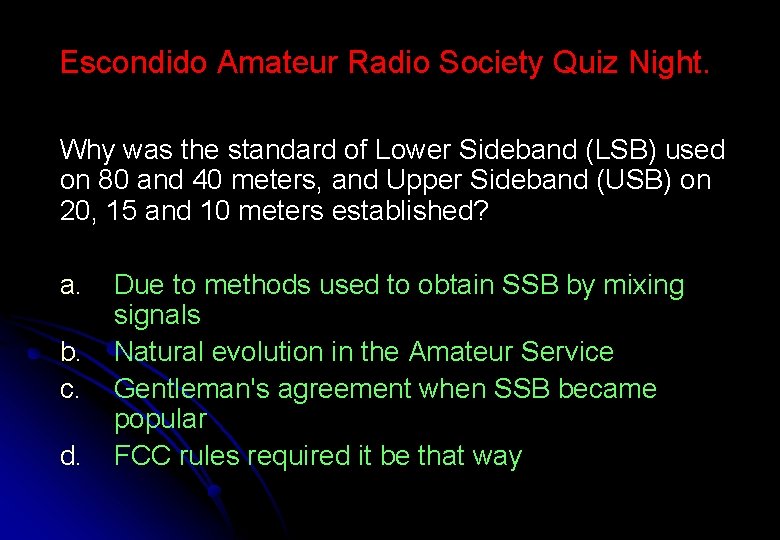 Escondido Amateur Radio Society Quiz Night.

Why was the standard of Lower Sideband (LSB) used on 80 and 40 meters, and Upper Sideband (USB) on 20, 15 and 10 meters established?

a. Due to methods used to obtain SSB by mixing signals
b. Natural evolution in the Amateur Service
c. Gentleman's agreement when SSB became popular
d. FCC rules required it be that way